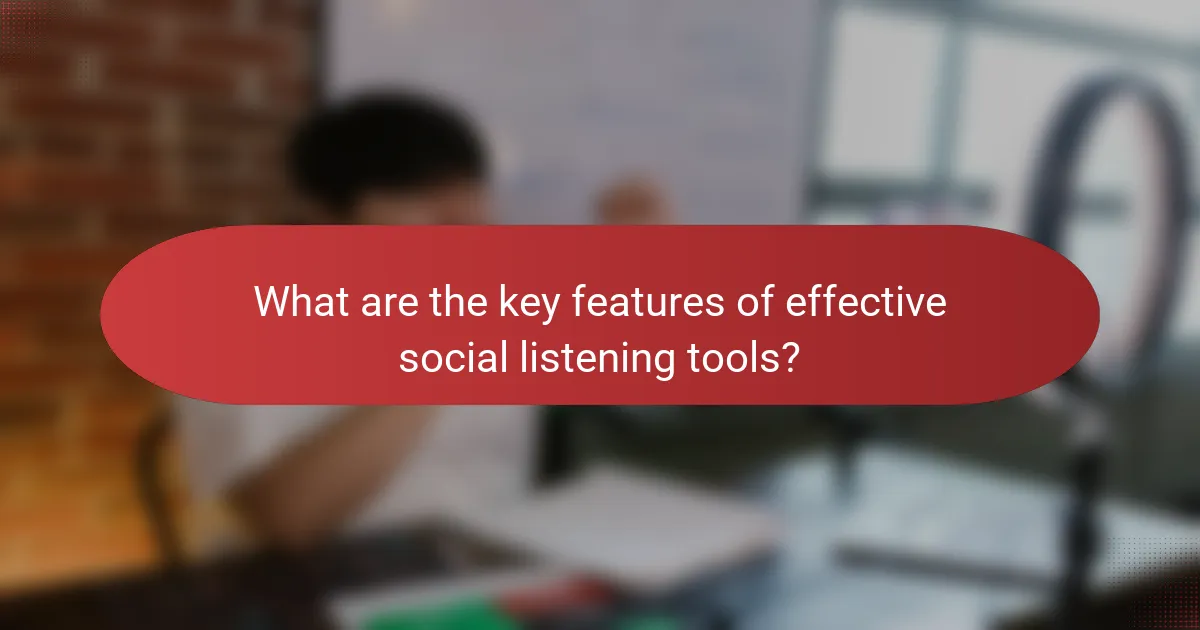 What are the key features of effective social listening tools?